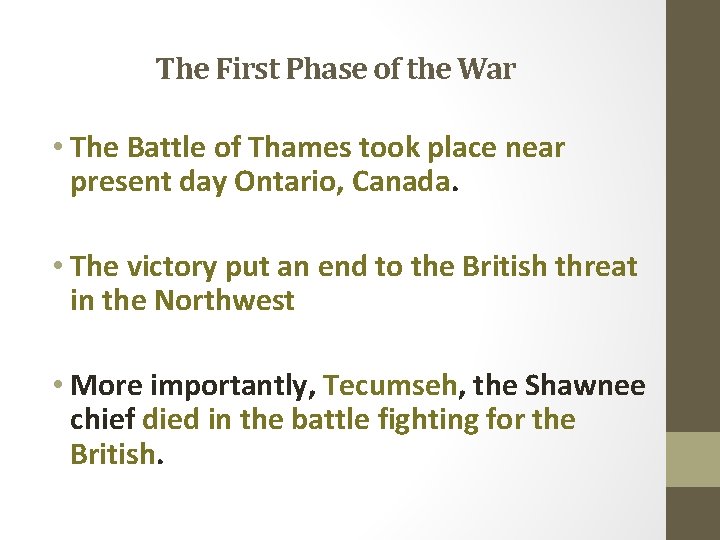 The First Phase of the War

• The Battle of Thames took place near present day Ontario, Canada.

• The victory put an end to the British threat in the Northwest

• More importantly, Tecumseh, the Shawnee chief died in the battle fighting for the British.